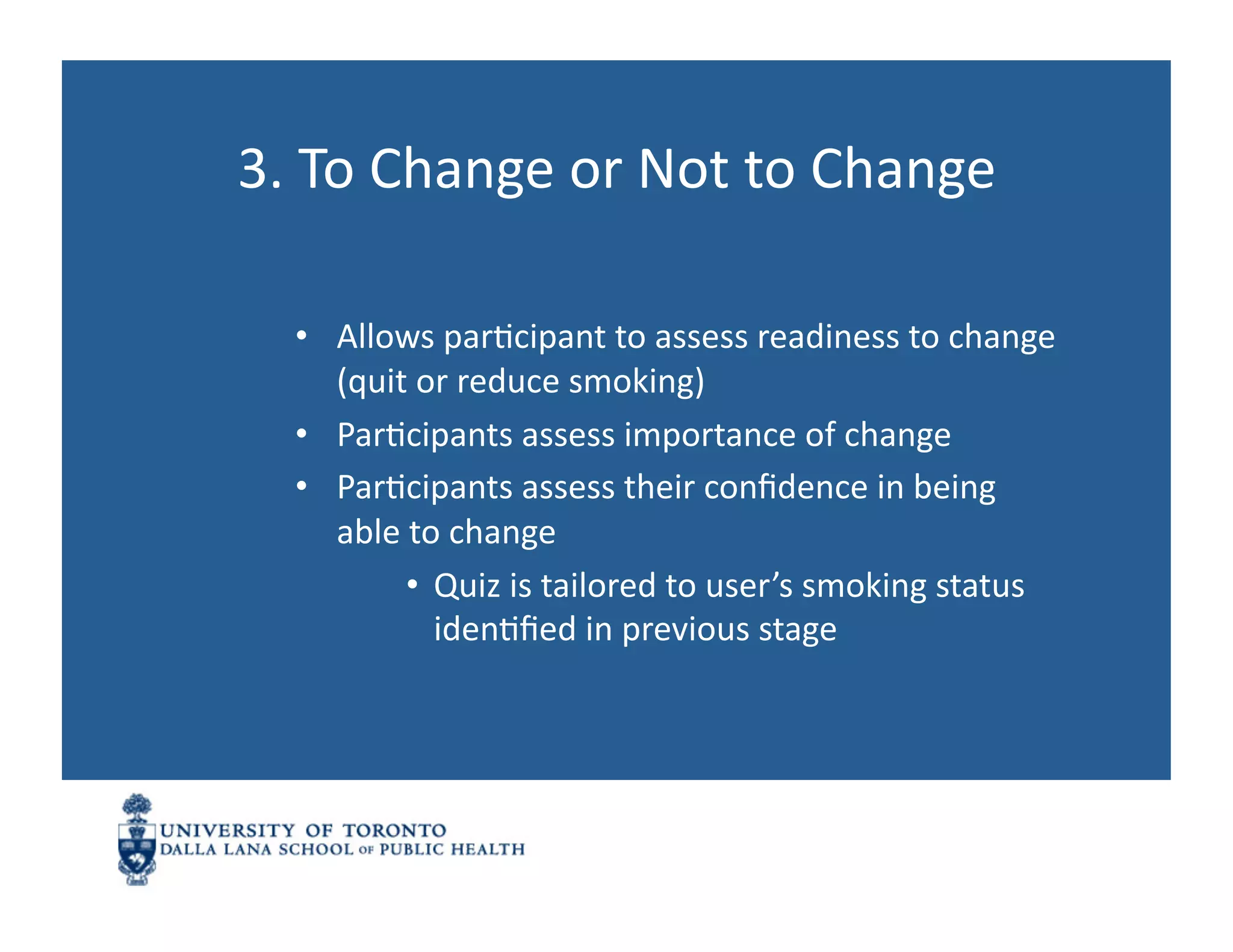 3. To Change or Not to Change

• Allows participant to assess readiness to change (quit or reduce smoking)
• Participants assess importance of change
• Participants assess their confidence in being able to change
  • Quiz is tailored to user's smoking status identified in previous stage

UNIVERSITY OF TORONTO
DALLA LANA SCHOOL OF PUBLIC HEALTH